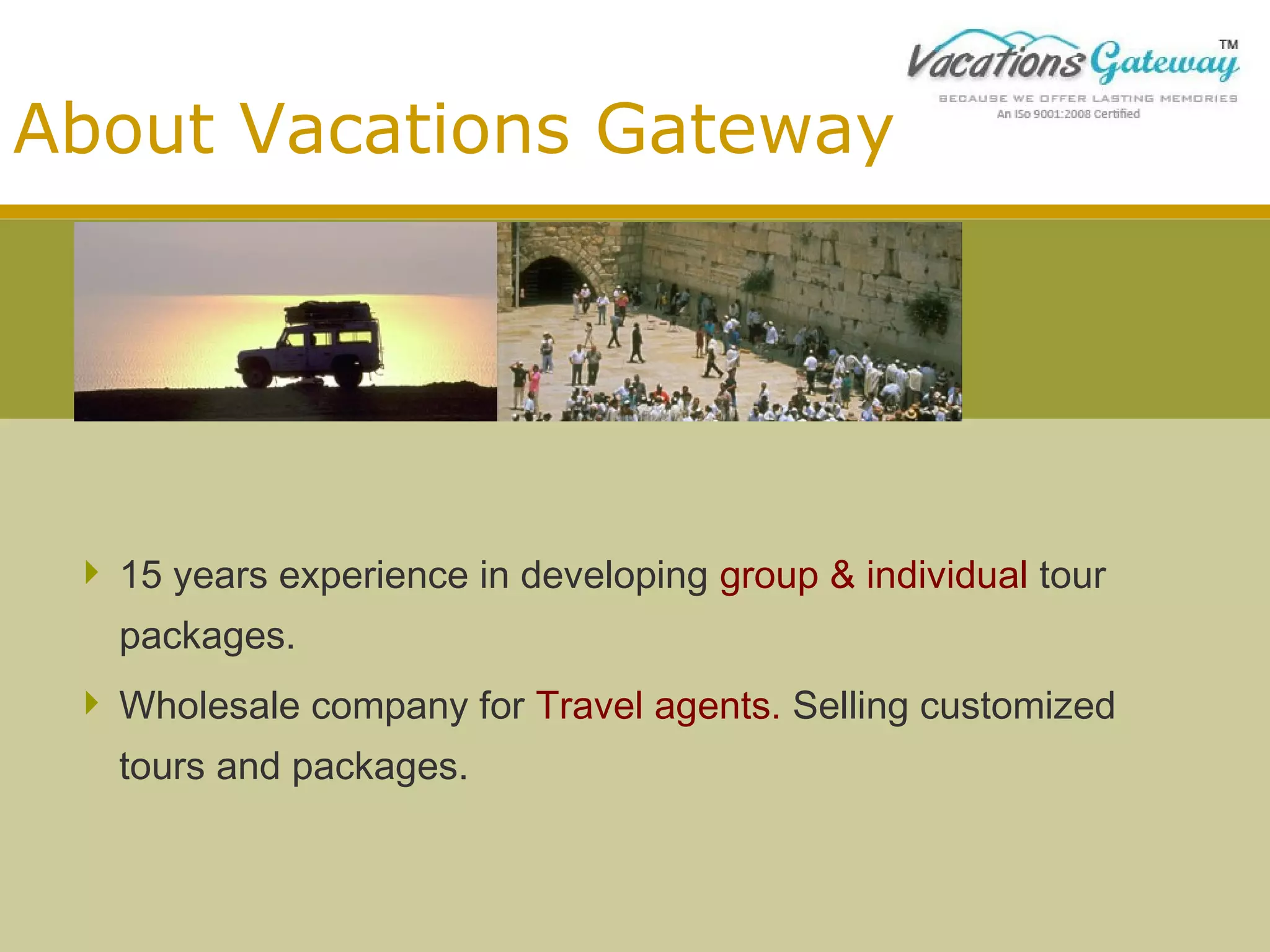 Vacations Gateway™
BECAUSE WE OFFER LASTING MEMORIES
An ISo 9001:2008 Certified

About Vacations Gateway

15 years experience in developing group & individual tour packages.

Wholesale company for Travel agents. Selling customized tours and packages.